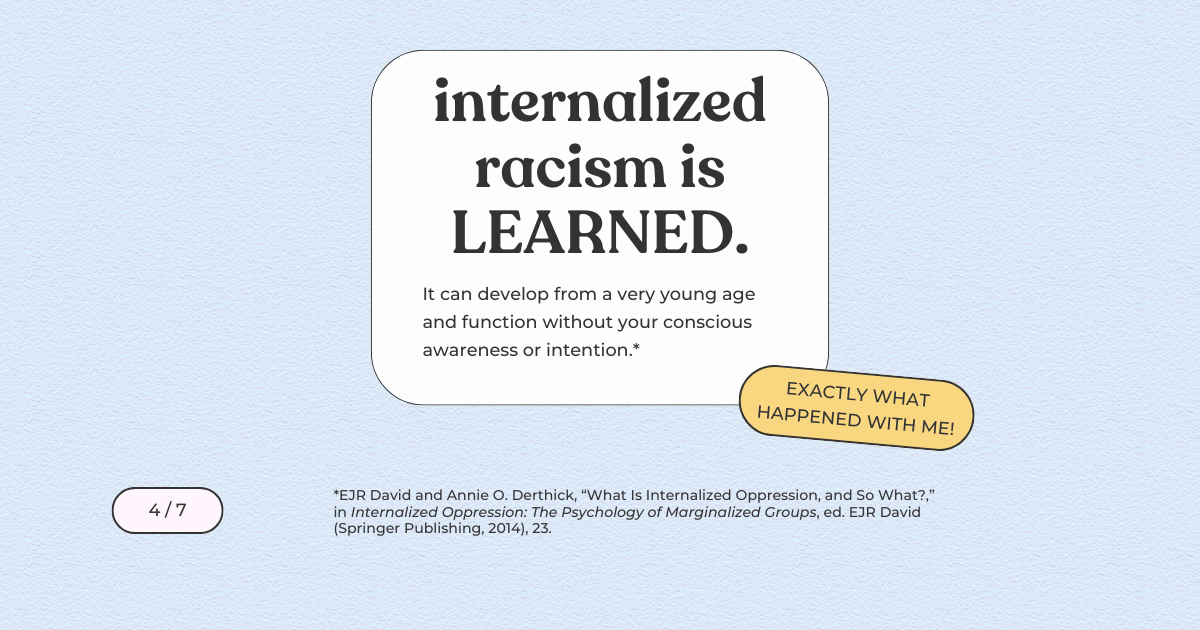 internalized racism is LEARNED.

It can develop from a very young age and function without your conscious awareness or intention.*

EXACTLY WHAT HAPPENED WITH ME!

4 / 7

*EJR David and Annie O. Derthick, “What Is Internalized Oppression, and So What?,” in Internalized Oppression: The Psychology of Marginalized Groups, ed. EJR David (Springer Publishing, 2014), 23.